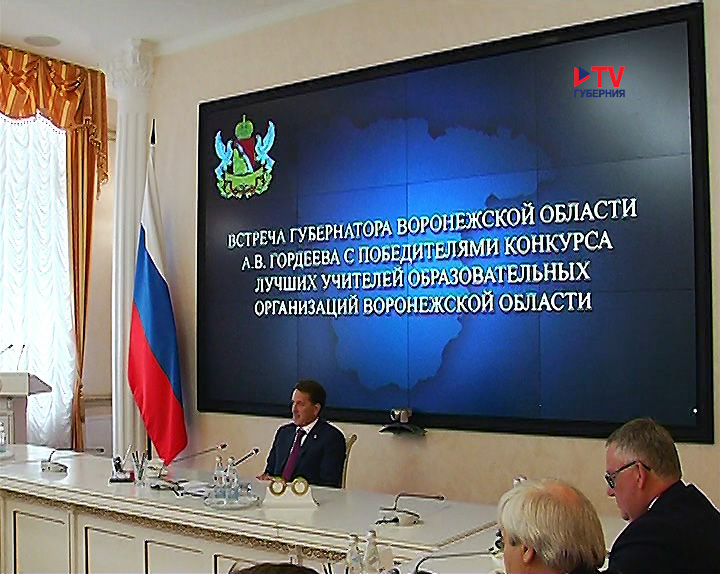 TV
ГУБЕРНИЯ

ВСТРЕЧА ГУБЕРНАТОРА ВОРОНЕЖСКОЙ ОБЛАСТИ А.В. ГОРДЕЕВА С ПОБЕДИТЕЛЯМИ КОНКУРСА ЛУЧШИХ УЧИТЕЛЕЙ ОБРАЗОВАТЕЛЬНЫХ ОРГАНИЗАЦИЙ ВОРОНЕЖСКОЙ ОБЛАСТИ